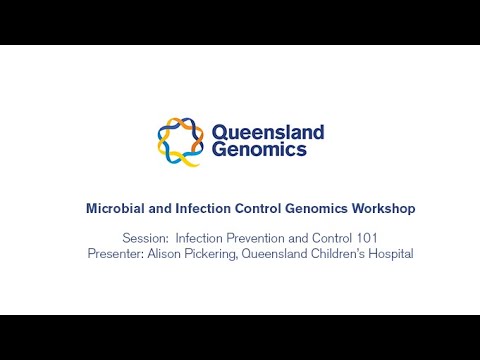 Queensland Genomics

Microbial and Infection Control Genomics Workshop

Session: Infection Prevention and Control 101
Presenter: Alison Pickering, Queensland Children's Hospital